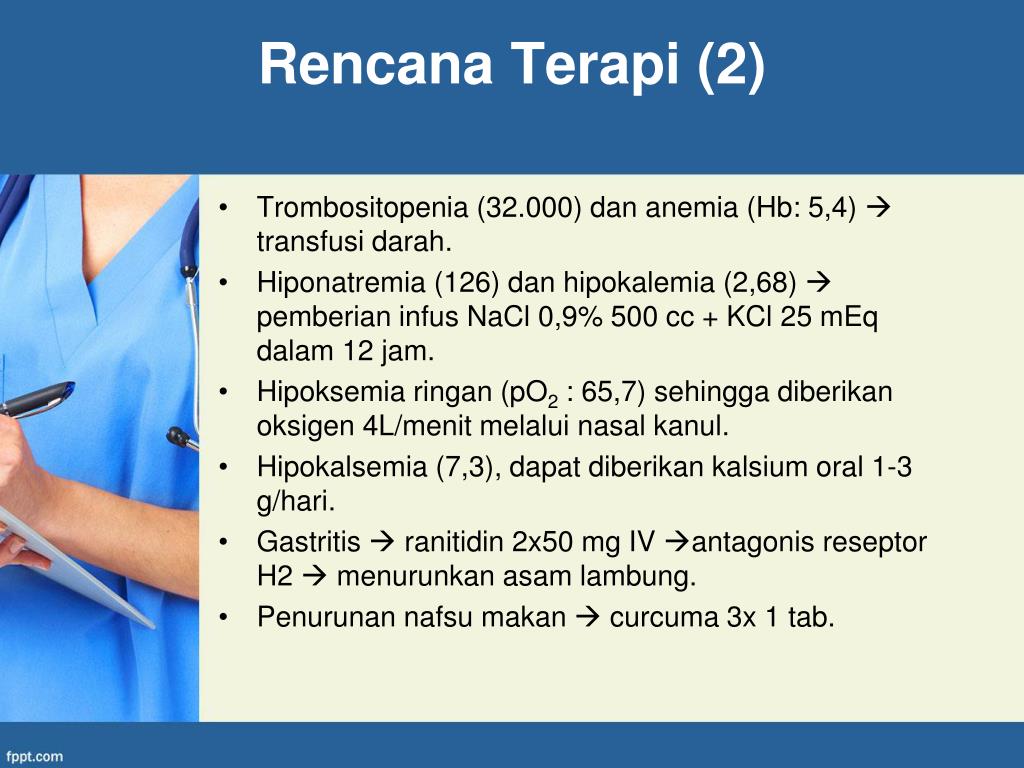 Rencana Terapi (2)

• Trombositopenia (32.000) dan anemia (Hb: 5,4) → transfusi darah.
• Hiponatremia (126) dan hipokalemia (2,68) → pemberian infus NaCl 0,9% 500 cc + KCl 25 mEq dalam 12 jam.
• Hipoksemia ringan ($pO_2$ : 65,7) sehingga diberikan oksigen 4L/menit melalui nasal kanul.
• Hipokalsemia (7,3), dapat diberikan kalsium oral 1-3 g/hari.
• Gastritis → ranitidin 2x50 mg IV →antagonis reseptor H2 → menurunkan asam lambung.
• Penurunan nafsu makan → curcuma 3x 1 tab.

fppt.com